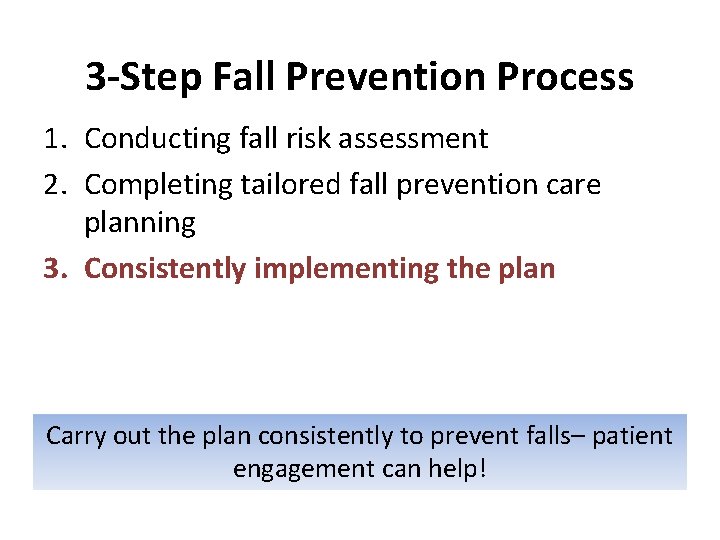 3-Step Fall Prevention Process

1. Conducting fall risk assessment
2. Completing tailored fall prevention care planning
3. Consistently implementing the plan

Carry out the plan consistently to prevent falls– patient engagement can help!